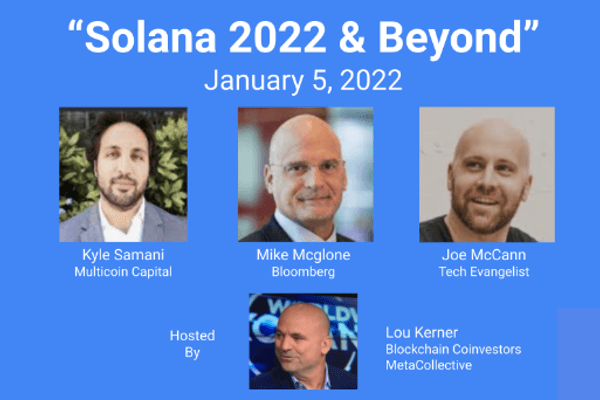 “Solana 2022 & Beyond”

January 5, 2022

Kyle Samani
Multicoin Capital

Mike Mcglone
Bloomberg

Joe McCann
Tech Evangelist

Hosted By

Lou Kerner
Blockchain Coinvestors
MetaCollective